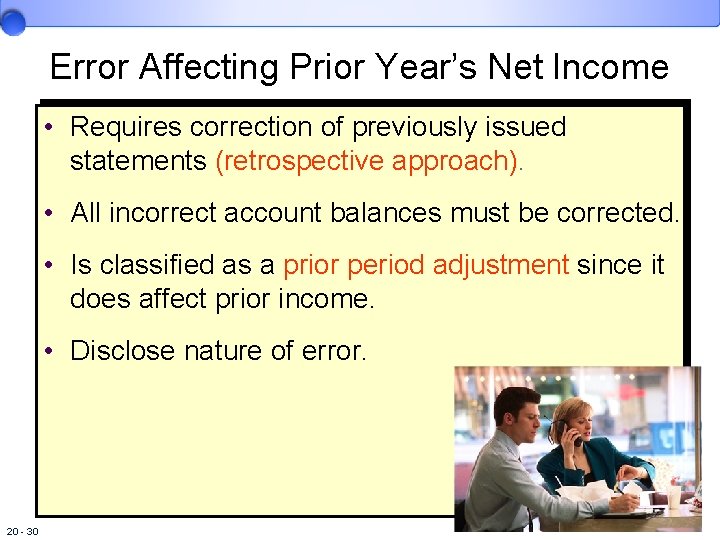 Error Affecting Prior Year's Net Income

• Requires correction of previously issued statements (retrospective approach).

• All incorrect account balances must be corrected.

• Is classified as a prior period adjustment since it does affect prior income.

• Disclose nature of error.

20 - 30